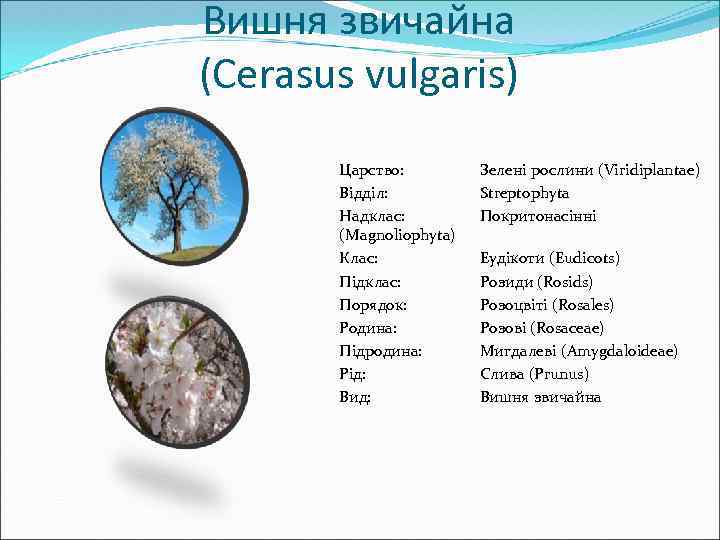 Вишня звичайна
(Cerasus vulgaris)

| | |
|---|---|
| Царство: | Зелені рослини (Viridiplantae) |
| Відділ: | Streptophyta |
| Надклас: (Magnoliophyta) | Покритонасінні |
| Клас: | Еудікоти (Eudicots) |
| Підклас: | Розиди (Rosids) |
| Порядок: | Розоцвіті (Rosales) |
| Родина: | Розові (Rosaceae) |
| Підродина: | Мигдалеві (Amygdaloideae) |
| Рід: | Слива (Prunus) |
| Вид: | Вишня звичайна |